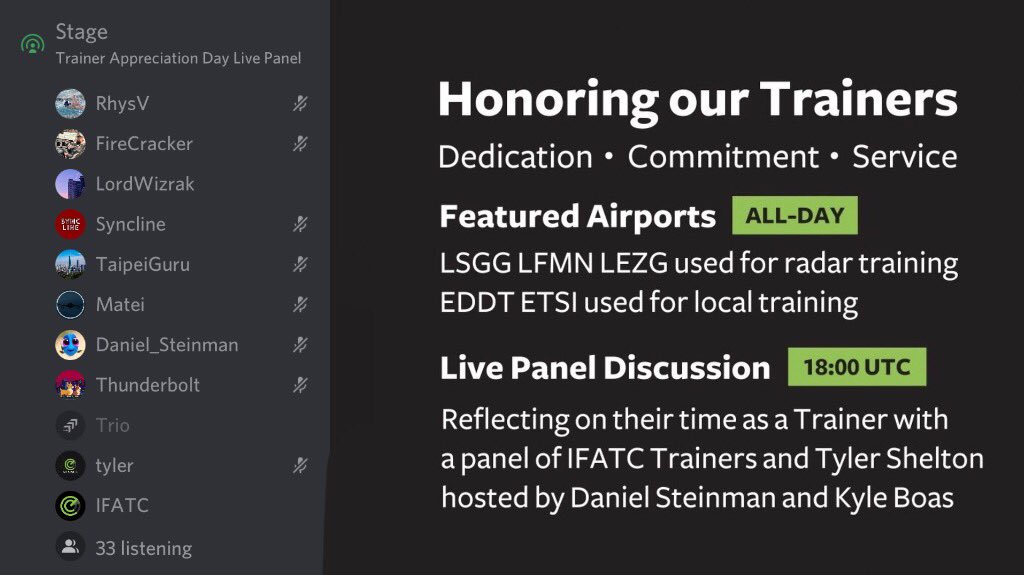 Stage
Trainer Appreciation Day Live Panel

RhysV
FireCracker
LordWizrak
Syncline
TaipeiGuru
Matei
Daniel_Steinman
Thunderbolt
Trio
tyler
IFATC
33 listening

Honoring our Trainers

Dedication • Commitment • Service

Featured Airports ALL-DAY

LSGG LFMN LEZG used for radar training
EDDT ETSI used for local training

Live Panel Discussion 18:00 UTC

Reflecting on their time as a Trainer with a panel of IFATC Trainers and Tyler Shelton hosted by Daniel Steinman and Kyle Boas